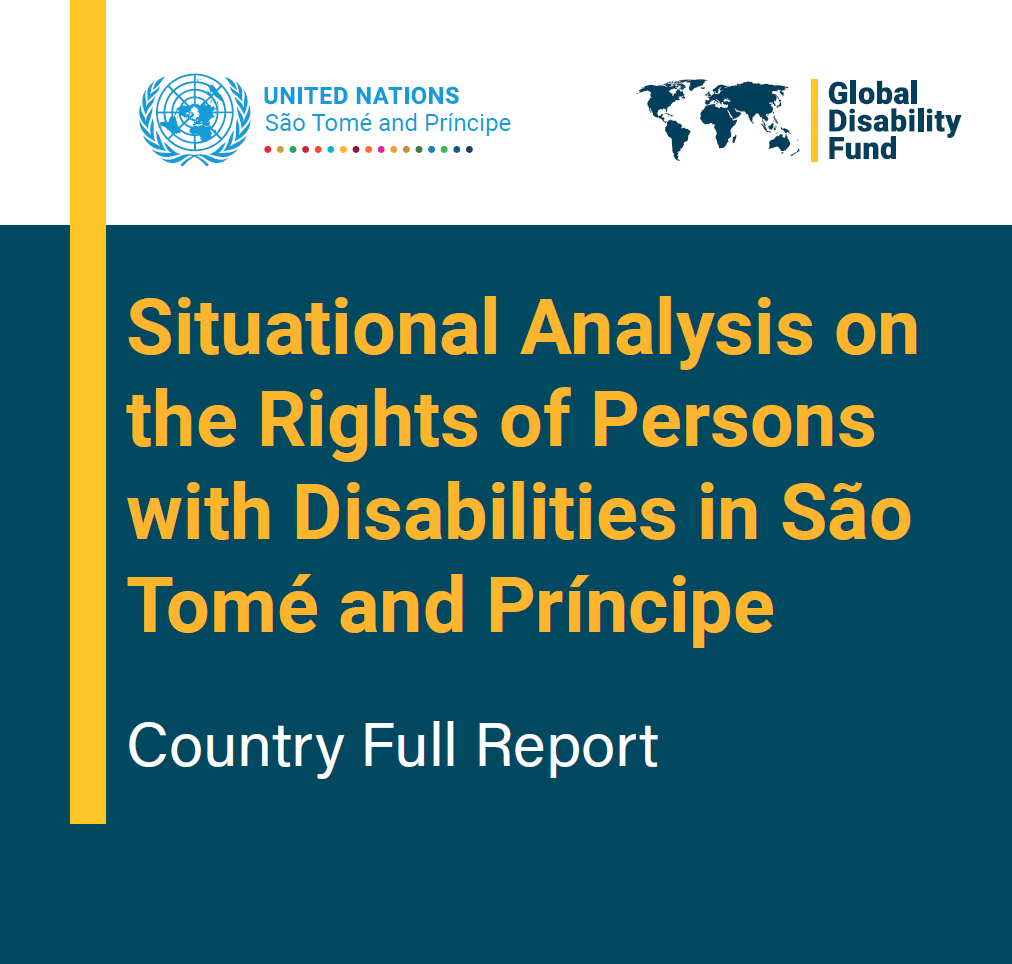 UNITED NATIONS
São Tomé and Príncipe

Global Disability Fund

Situational Analysis on the Rights of Persons with Disabilities in São Tomé and Príncipe

Country Full Report